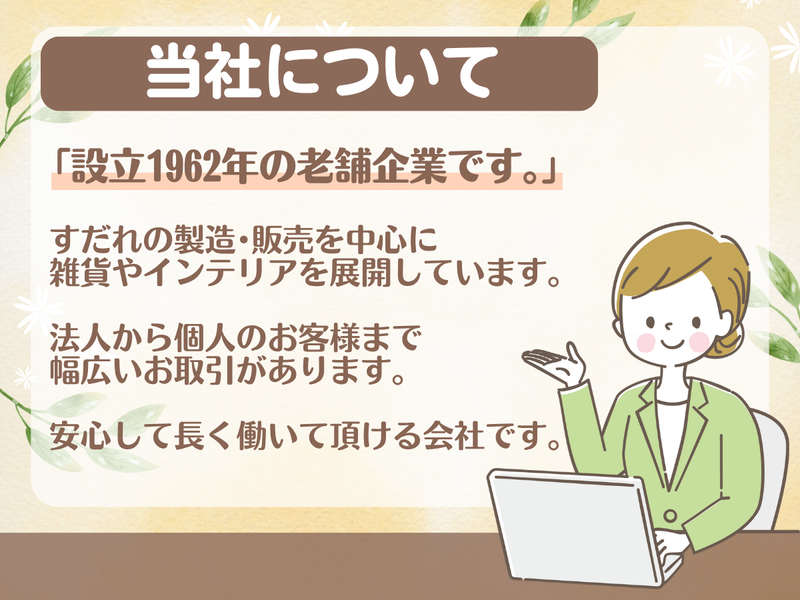 当社について

「設立1962年の老舗企業です。」

すだれの製造・販売を中心に
雑貨やインテリアを展開しています。

法人から個人のお客様まで
幅広いお取引があります。

安心して長く働いて頂ける会社です。